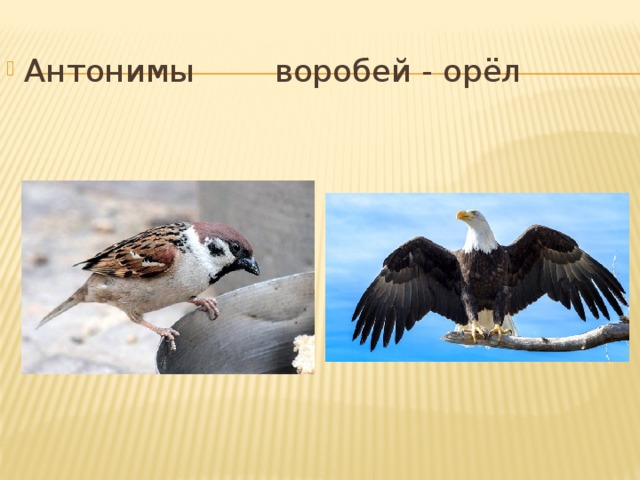 Антонимы воробей - орёл